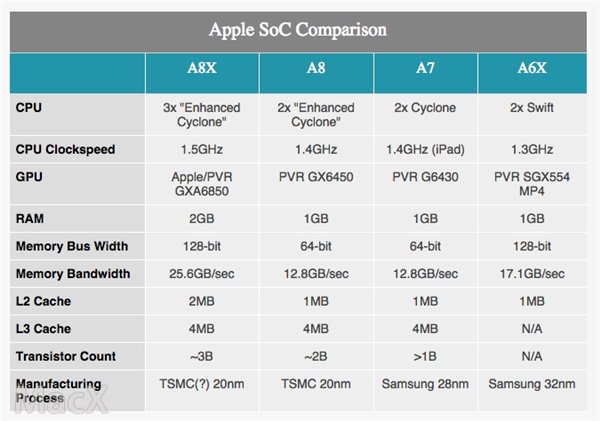 Apple SoC Comparison

| | A8X | A8 | A7 | A6X |
|---|---|---|---|---|
| CPU | 3x "Enhanced Cyclone" | 2x "Enhanced Cyclone" | 2x Cyclone | 2x Swift |
| CPU Clockspeed | 1.5GHz | 1.4GHz | 1.4GHz (iPad) | 1.3GHz |
| GPU | Apple/PVR GXA6850 | PVR GX6450 | PVR G6430 | PVR SGX554 MP4 |
| RAM | 2GB | 1GB | 1GB | 1GB |
| Memory Bus Width | 128-bit | 64-bit | 64-bit | 128-bit |
| Memory Bandwidth | 25.6GB/sec | 12.8GB/sec | 12.8GB/sec | 17.1GB/sec |
| L2 Cache | 2MB | 1MB | 1MB | 1MB |
| L3 Cache | 4MB | 4MB | 4MB | N/A |
| Transistor Count | ~3B | ~2B | >1B | N/A |
| Manufacturing Process | TSMC(?) 20nm | TSMC 20nm | Samsung 28nm | Samsung 32nm |

MacX